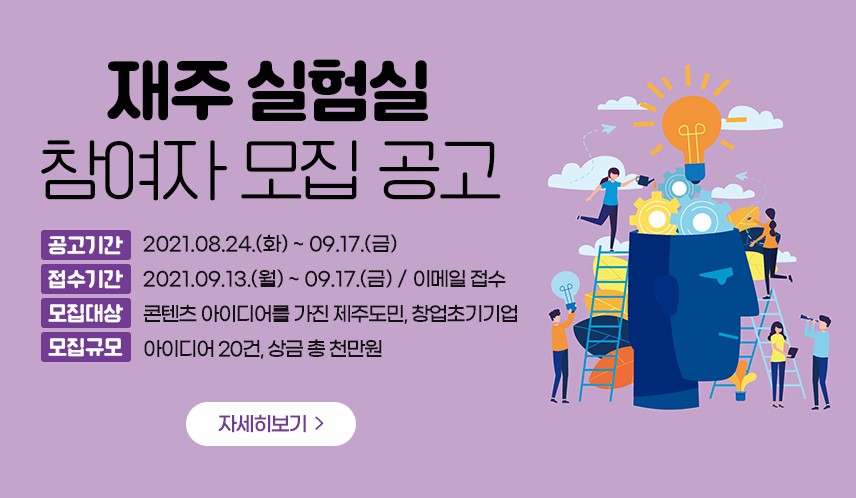 재주 실험실
참여자 모집 공고

공고기간 2021.08.24.(화) ~ 09.17.(금)
접수기간 2021.09.13.(월) ~ 09.17.(금) / 이메일 접수
모집대상 콘텐츠 아이디어를 가진 제주도민, 창업초기기업
모집규모 아이디어 20건, 상금 총 천만원

자세히보기 >